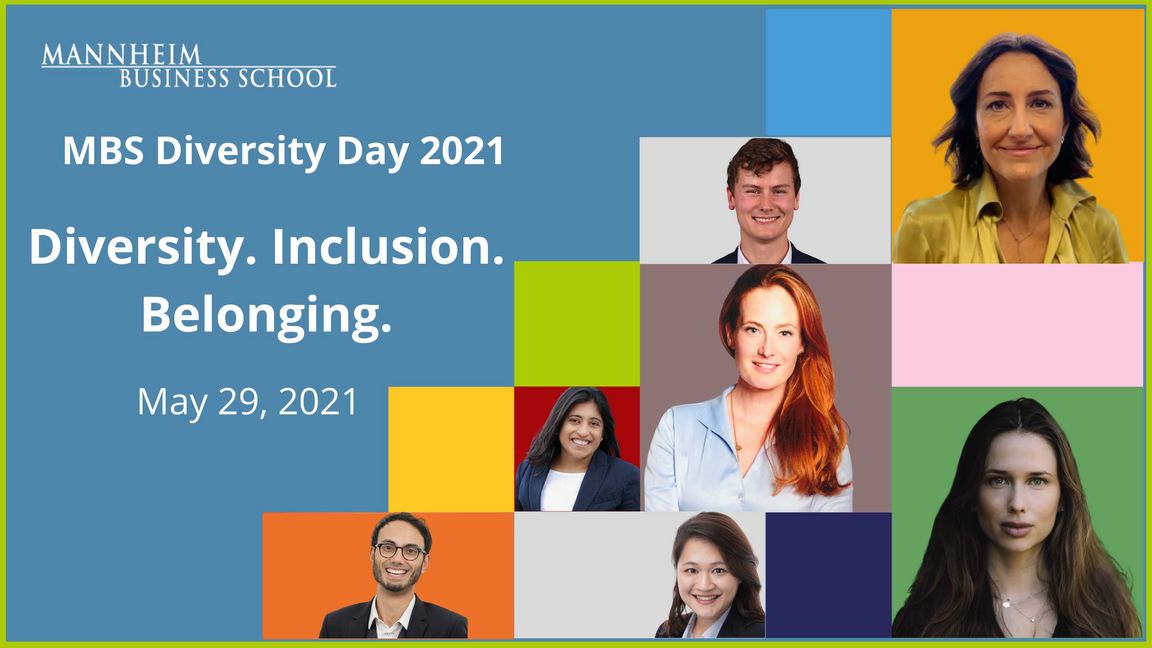 MANNHEIM
BUSINESS SCHOOL

MBS Diversity Day 2021

Diversity. Inclusion. Belonging.

May 29, 2021